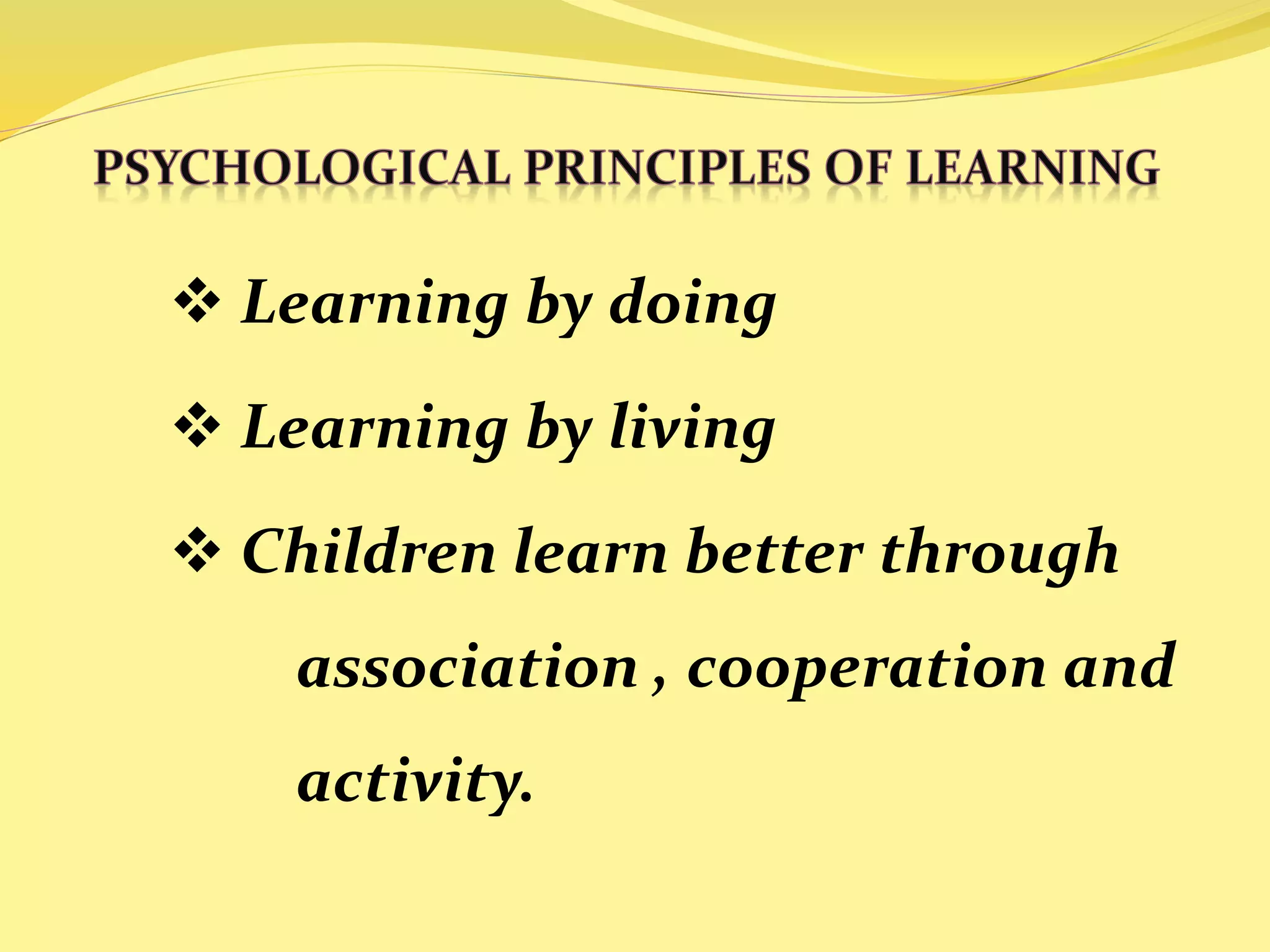 PSYCHOLOGICAL PRINCIPLES OF LEARNING

❖ Learning by doing

❖ Learning by living

❖ Children learn better through association , cooperation and activity.